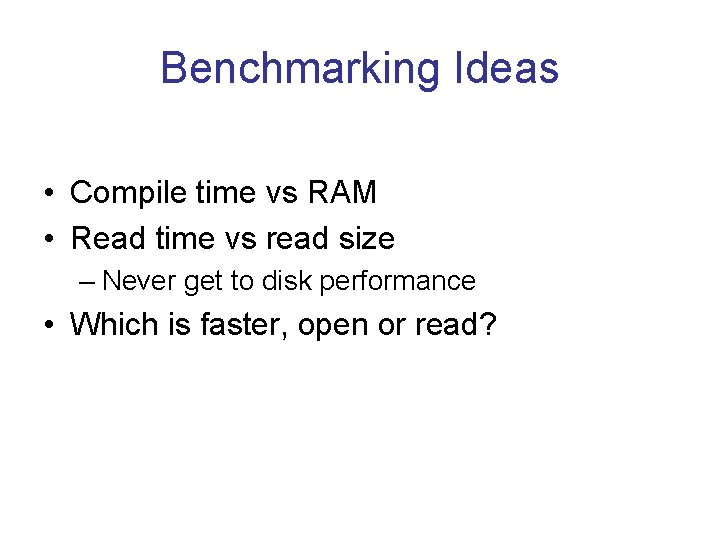 Benchmarking Ideas

• Compile time vs RAM
• Read time vs read size
– Never get to disk performance
• Which is faster, open or read?